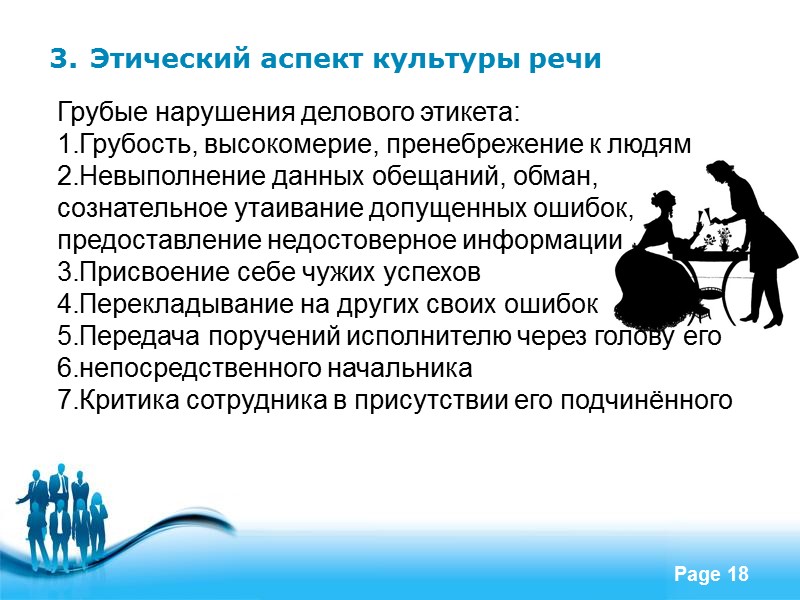 3. Этический аспект культуры речи

Грубые нарушения делового этикета:
1.Грубость, высокомерие, пренебрежение к людям
2.Невыполнение данных обещаний, обман, сознательное утаивание допущенных ошибок, предоставление недостоверное информации
3.Присвоение себе чужих успехов
4.Перекладывание на других своих ошибок
5.Передача поручений исполнителю через голову его
6.непосредственного начальника
7.Критика сотрудника в присутствии его подчинённого

Page 18